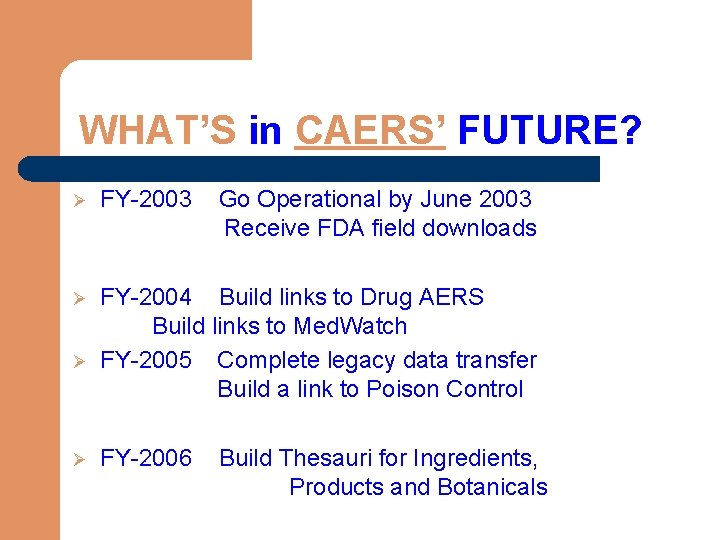 WHAT'S in CAERS' FUTURE?

➢ FY-2003 Go Operational by June 2003
Receive FDA field downloads

➢ FY-2004 Build links to Drug AERS
Build links to MedWatch

➢ FY-2005 Complete legacy data transfer
Build a link to Poison Control

➢ FY-2006 Build Thesauri for Ingredients,
Products and Botanicals